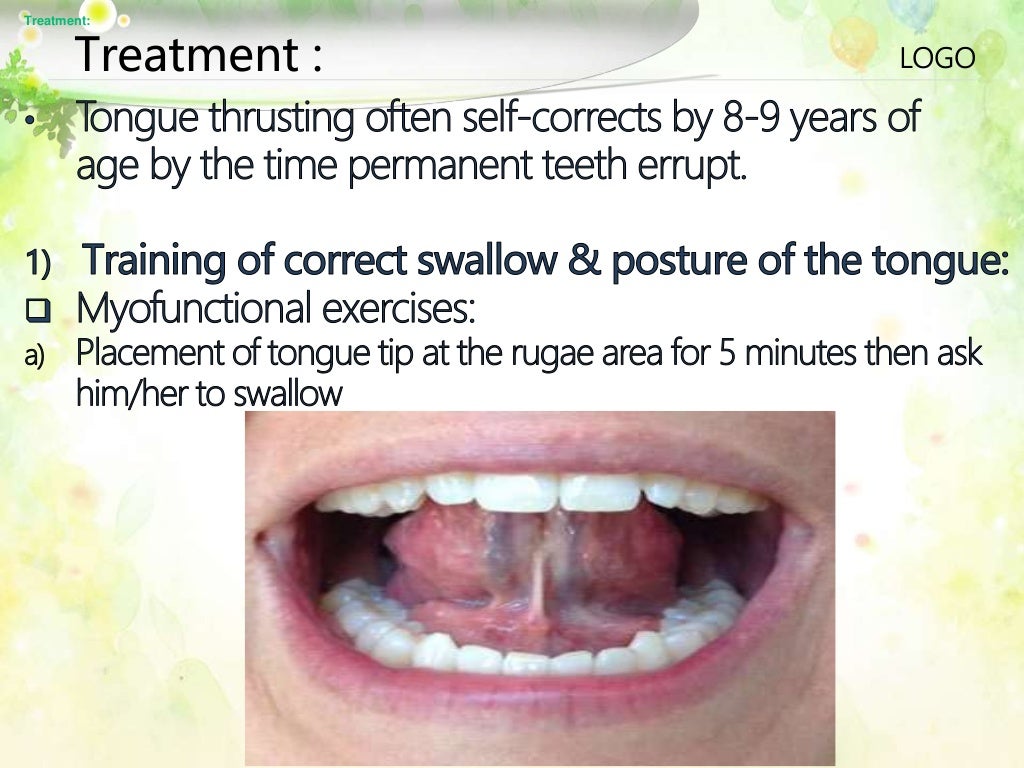 Treatment:

Treatment :

LOGO

• Tongue thrusting often self-corrects by 8-9 years of age by the time permanent teeth errupt.

1) Training of correct swallow & posture of the tongue:

❑ Myofunctional exercises:

a) Placement of tongue tip at the rugae area for 5 minutes then ask him/her to swallow